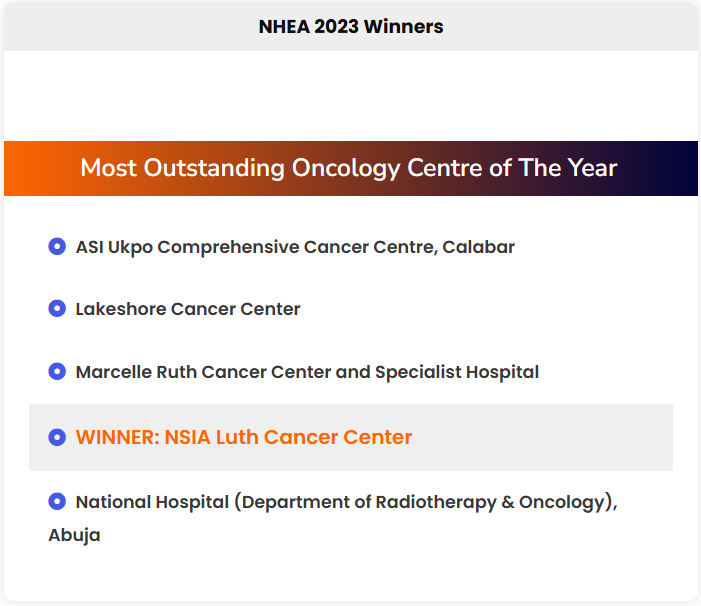 NHEA 2023 Winners

Most Outstanding Oncology Centre of The Year

ASI Ukpo Comprehensive Cancer Centre, Calabar

Lakeshore Cancer Center

Marcelle Ruth Cancer Center and Specialist Hospital

WINNER: NSIA Luth Cancer Center

National Hospital (Department of Radiotherapy & Oncology), Abuja